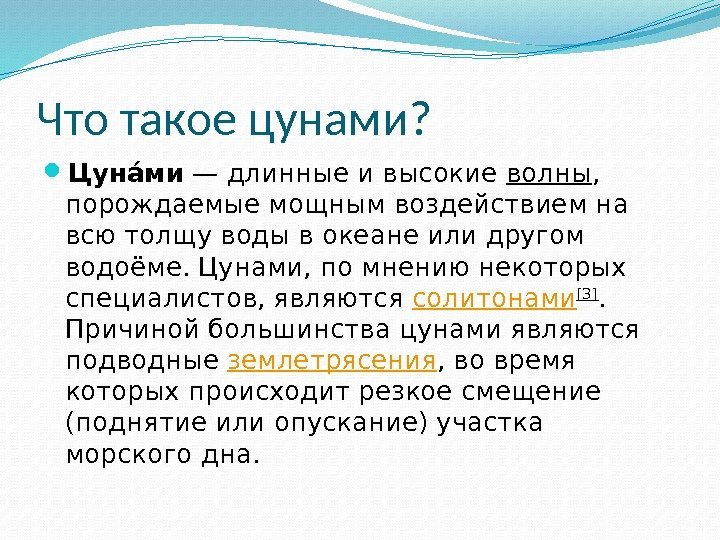 Что такое цунами?

Цуна́ми — длинные и высокие волны, порождаемые мощным воздействием на всю толщу воды в океане или другом водоёме. Цунами, по мнению некоторых специалистов, являются солитонами[3]. Причиной большинства цунами являются подводные землетрясения, во время которых происходит резкое смещение (поднятие или опускание) участка морского дна.